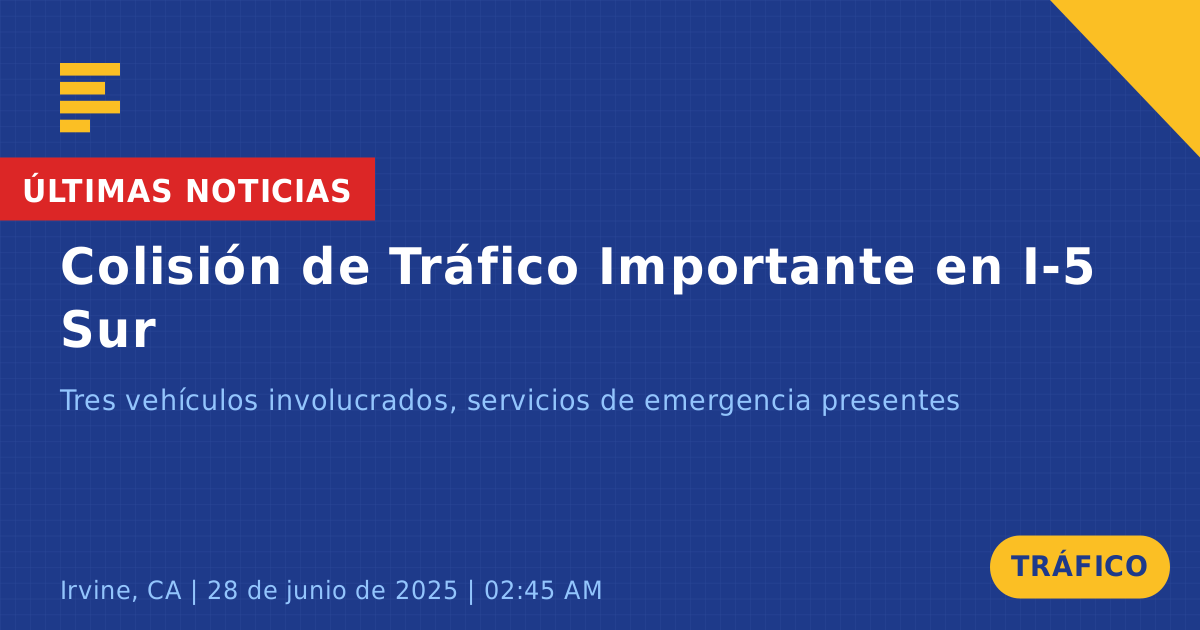 ÚLTIMAS NOTICIAS

Colisión de Tráfico Importante en I-5 Sur

Tres vehículos involucrados, servicios de emergencia presentes

Irvine, CA | 28 de junio de 2025 | 02:45 AM

TRÁFICO